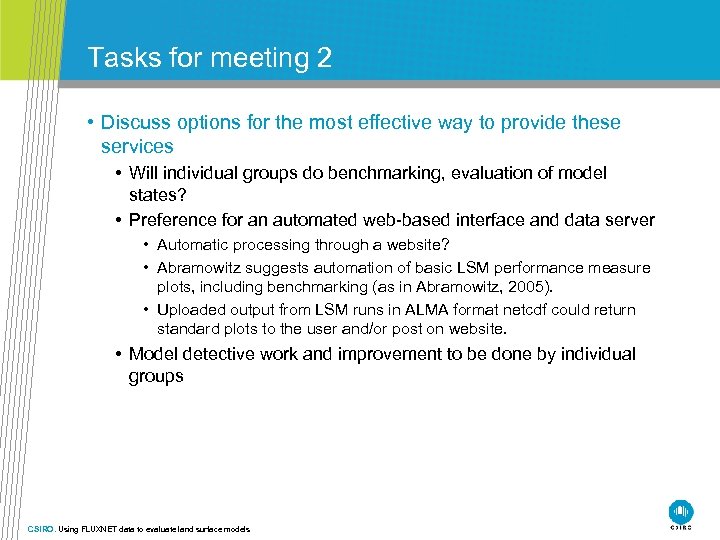 Tasks for meeting 2

• Discuss options for the most effective way to provide these services

• Will individual groups do benchmarking, evaluation of model states?

• Preference for an automated web-based interface and data server

• Automatic processing through a website?

• Abramowitz suggests automation of basic LSM performance measure plots, including benchmarking (as in Abramowitz, 2005).

• Uploaded output from LSM runs in ALMA format netcdf could return standard plots to the user and/or post on website.

• Model detective work and improvement to be done by individual groups

CSIRO. Using FLUXNET data to evaluate land surface models

CSIRO